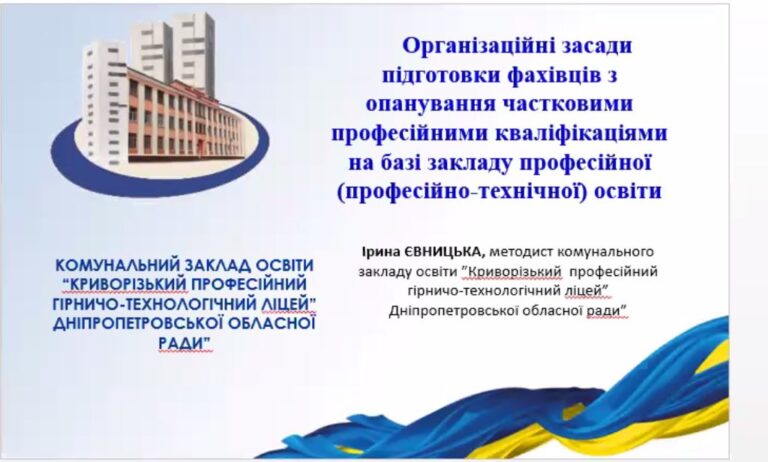 Організаційні засади підготовки фахівців з опанування частковими професійними кваліфікаціями на базі закладу професійної (професійно-технічної) освіти

КОМУНАЛЬНИЙ ЗАКЛАД ОСВІТИ "КРИВОРІЗЬКИЙ ПРОФЕСІЙНИЙ ГІРНИЧО-ТЕХНОЛОГІЧНИЙ ЛІЦЕЙ" ДНІПРОПЕТРОВСЬКОЇ ОБЛАСНОЇ РАДИ"

Ірина ЄВНИЦЬКА, методист комунального закладу освіти "Криворізький професійний гірничо-технологічний ліцей" Дніпропетровської обласної ради"